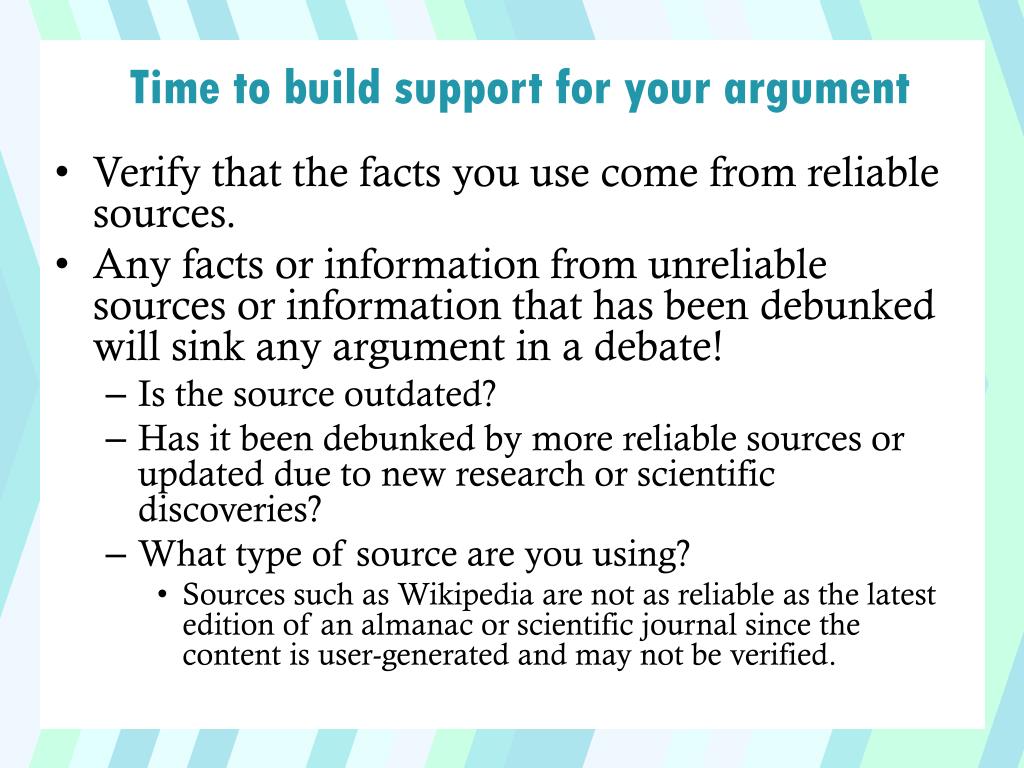 Time to build support for your argument

• Verify that the facts you use come from reliable sources.
• Any facts or information from unreliable sources or information that has been debunked will sink any argument in a debate!
– Is the source outdated?
– Has it been debunked by more reliable sources or updated due to new research or scientific discoveries?
– What type of source are you using?
• Sources such as Wikipedia are not as reliable as the latest edition of an almanac or scientific journal since the content is user-generated and may not be verified.